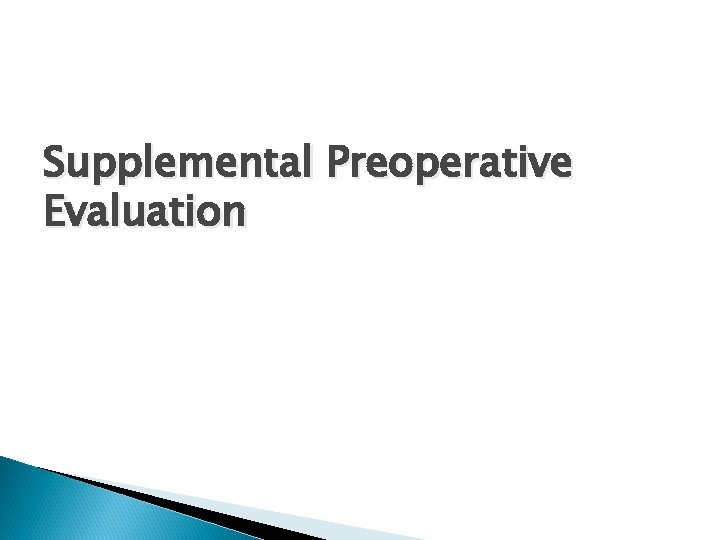 Supplemental Preoperative Evaluation